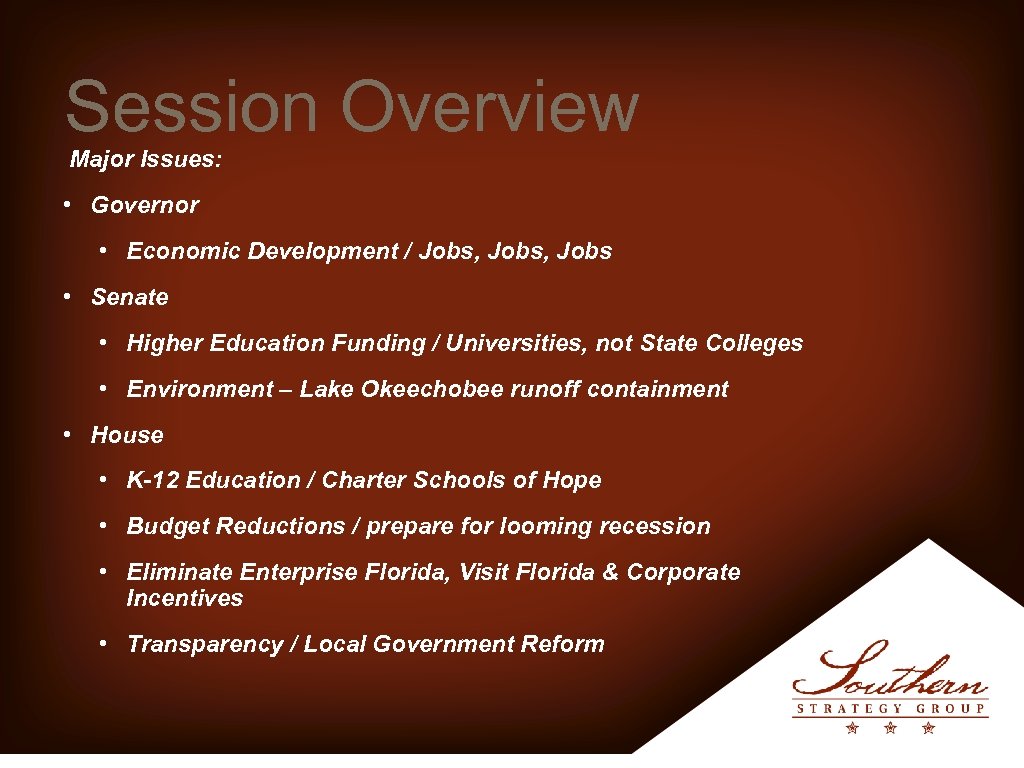 Session Overview

Major Issues:

• Governor

• Economic Development / Jobs, Jobs, Jobs

• Senate

• Higher Education Funding / Universities, not State Colleges

• Environment – Lake Okeechobee runoff containment

• House

• K-12 Education / Charter Schools of Hope

• Budget Reductions / prepare for looming recession

• Eliminate Enterprise Florida, Visit Florida & Corporate Incentives

• Transparency / Local Government Reform

Southern
STRATEGY GROUP